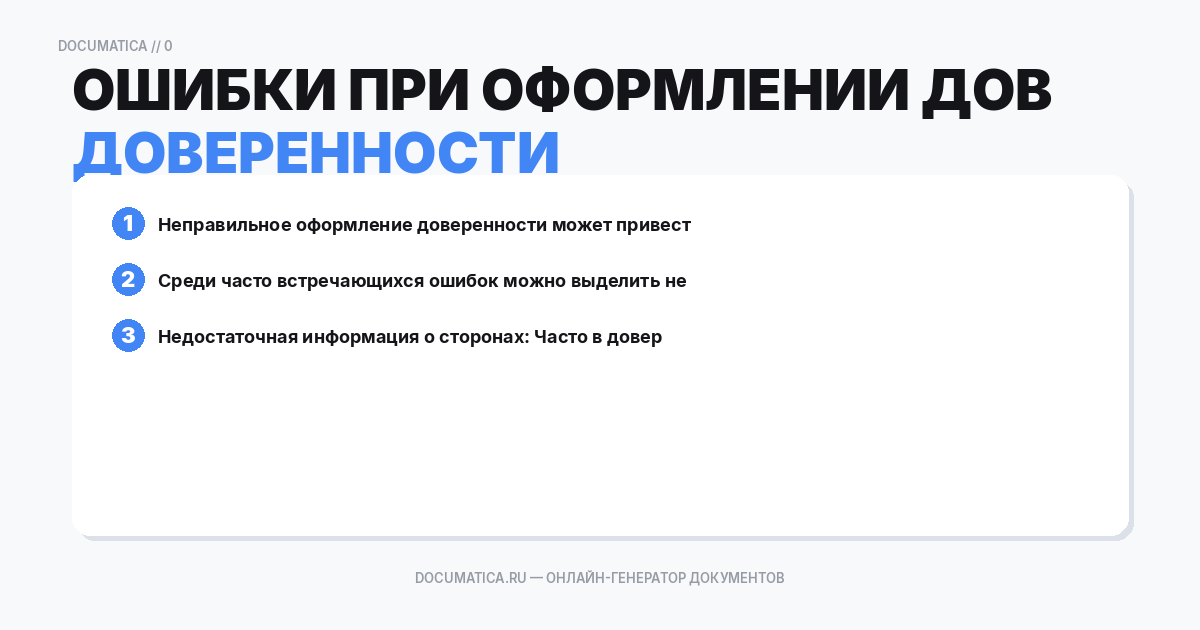 DOCUMATICA // 0

ОШИБКИ ПРИ ОФОРМЛЕНИИ ДОВ ДОВЕРЕННОСТИ

1 Неправильное оформление доверенности может привест

2 Среди часто встречающихся ошибок можно выделить не

3 Недостаточная информация о сторонах: Часто в довер

DOCUMATICA.RU — ОНЛАЙН-ГЕНЕРАТОР ДОКУМЕНТОВ